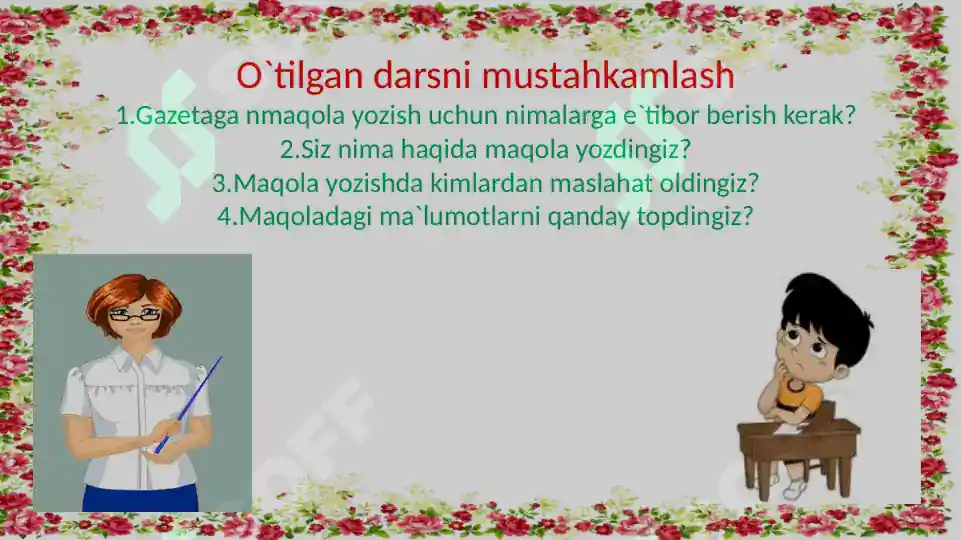 O`tilgan darsni mustahkamlash

1.Gazetaga nmaqola yozish uchun nimalarga e`tibor berish kerak?

2.Siz nima haqida maqola yozdingiz?

3.Maqola yozishda kimlardan maslahat oldingiz?

4.Maqoladagi ma`lumotlarni qanday topdingiz?